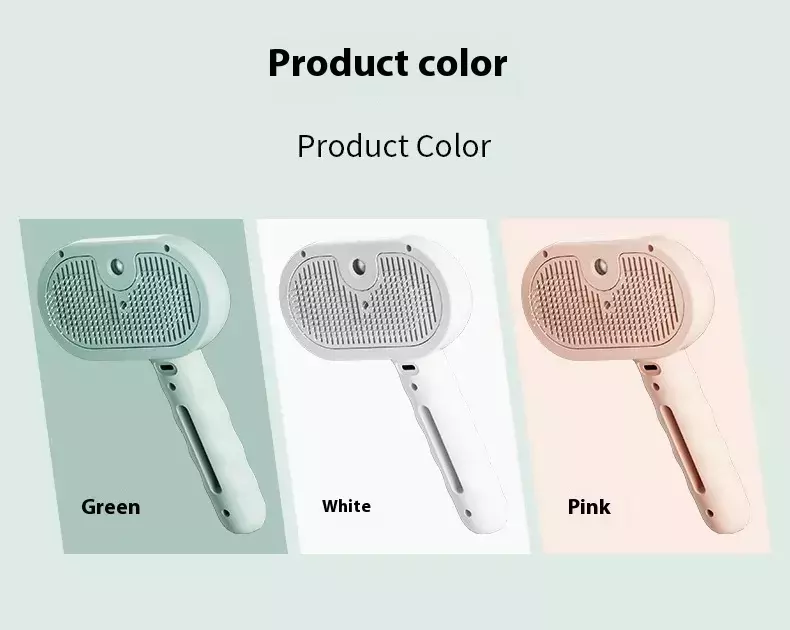 Product color

Product Color

Green

White

Pink